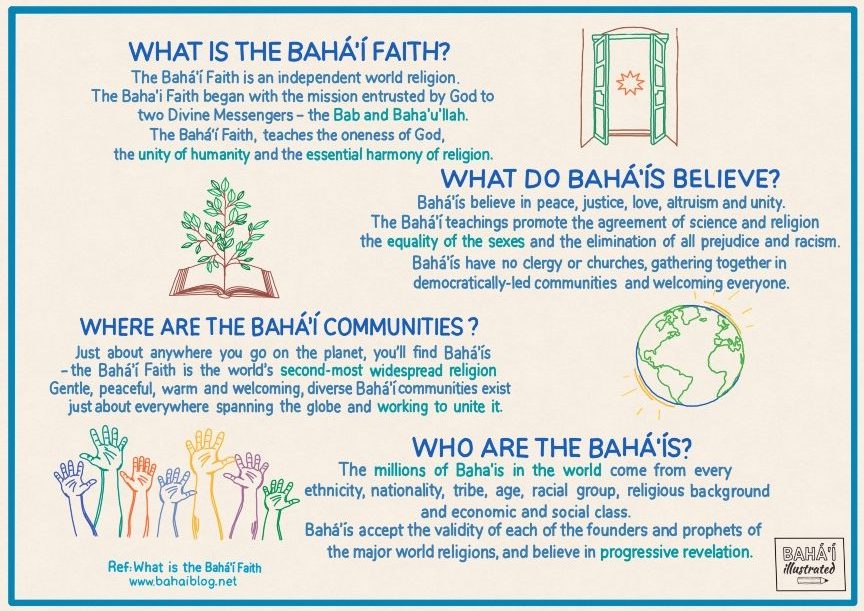 WHAT IS THE BAHÁ'Í FAITH?

The Bahá'í Faith is an independent world religion. The Baha'i Faith began with the mission entrusted by God to two Divine Messengers – the Bab and Baha'u'llah. The Bahá'í Faith, teaches the oneness of God, the unity of humanity and the essential harmony of religion.

WHAT DO BAHÁ'ÍS BELIEVE?

Bahá'ís believe in peace, justice, love, altruism and unity. The Bahá'í teachings promote the agreement of science and religion the equality of the sexes and the elimination of all prejudice and racism. Bahá'ís have no clergy or churches, gathering together in democratically-led communities and welcoming everyone.

WHERE ARE THE BAHÁ'Í COMMUNITIES ?

Just about anywhere you go on the planet, you'll find Bahá'ís – the Bahá'í Faith is the world's second-most widespread religion Gentle, peaceful, warm and welcoming, diverse Bahá'í communities exist just about everywhere spanning the globe and working to unite it.

WHO ARE THE BAHÁ'ÍS?

The millions of Baha'is in the world come from every ethnicity, nationality, tribe, age, racial group, religious background and economic and social class. Bahá'ís accept the validity of each of the founders and prophets of the major world religions, and believe in progressive revelation.

Ref: What is the Bahá'í Faith
www.bahaiblog.net

BAHÁ'Í illustrated